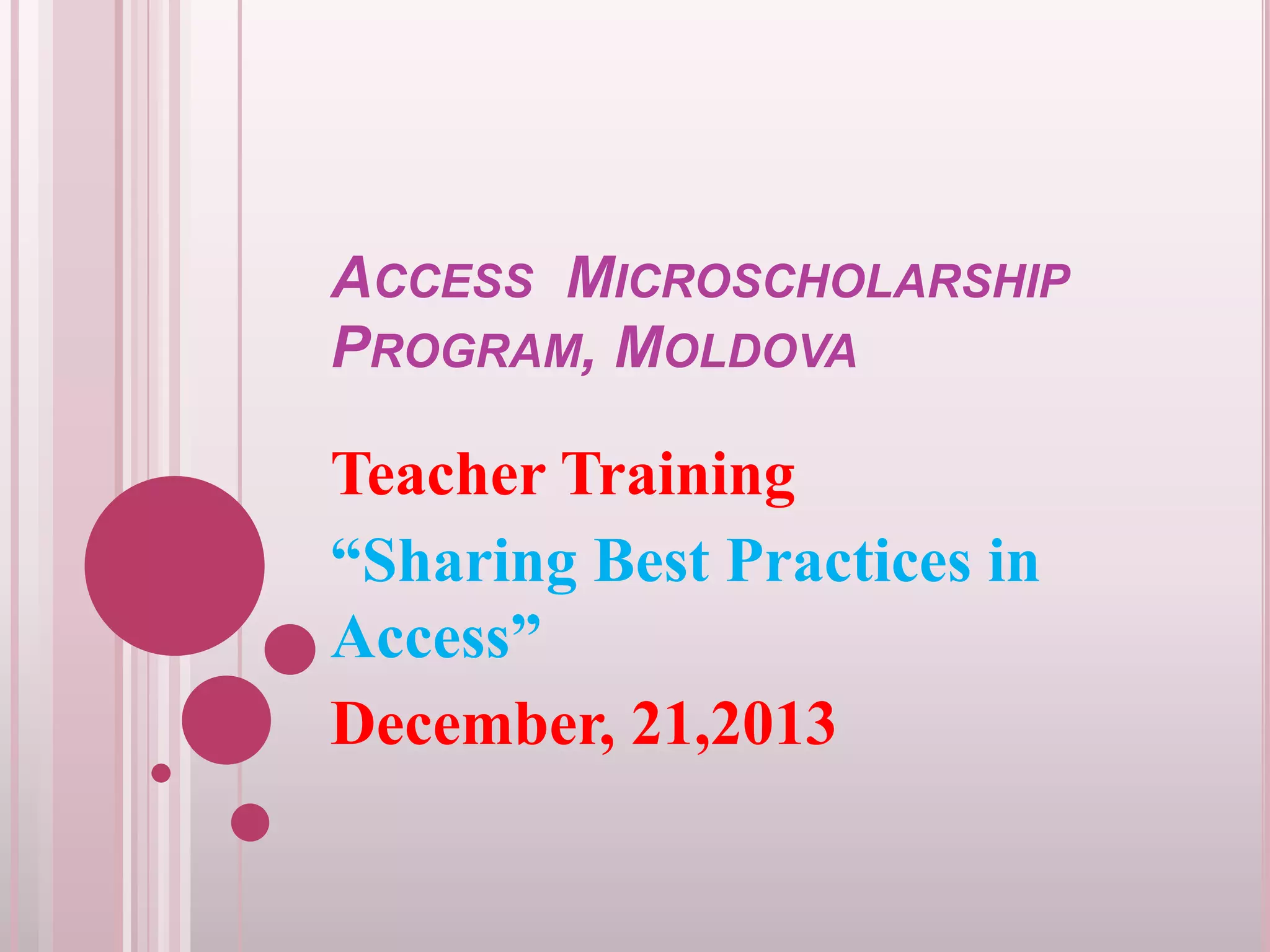 ACCESS MICROSCHOLARSHIP PROGRAM, MOLDOVA

Teacher Training

“Sharing Best Practices in Access”

December, 21,2013